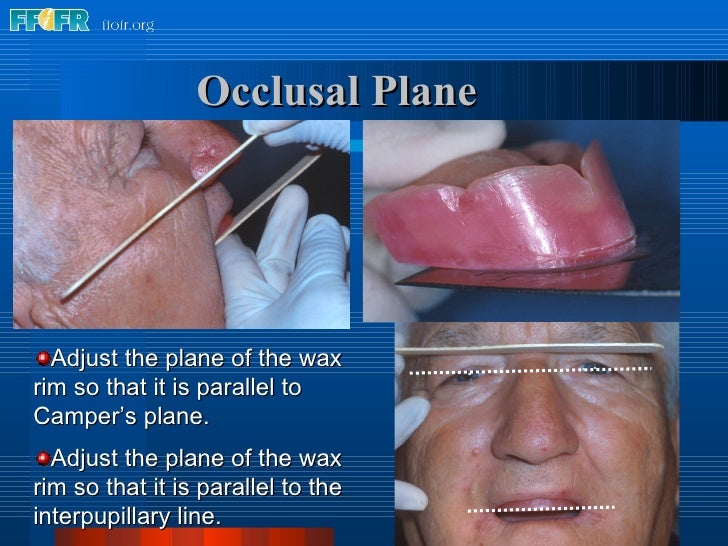 FFOFR ffofr.org

Occlusal Plane

Adjust the plane of the wax rim so that it is parallel to Camper's plane.

Adjust the plane of the wax rim so that it is parallel to the interpupillary line.